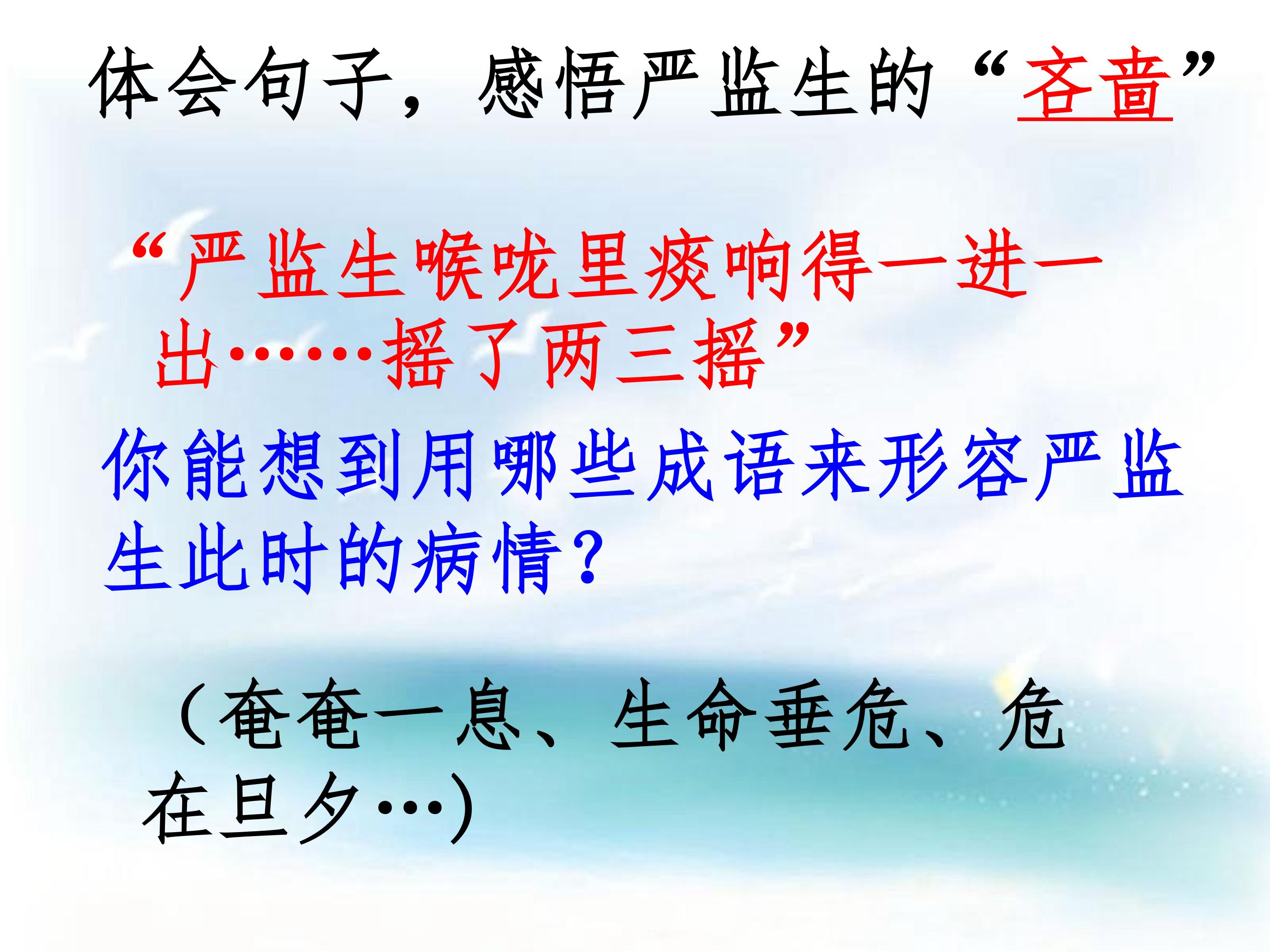 体会句子，感悟严监生的“吝啬”

“严监生喉咙里痰响得一进一出……摇了两三摇”

你能想到用哪些成语来形容严监生此时的病情？

（奄奄一息、生命垂危、危在旦夕…)